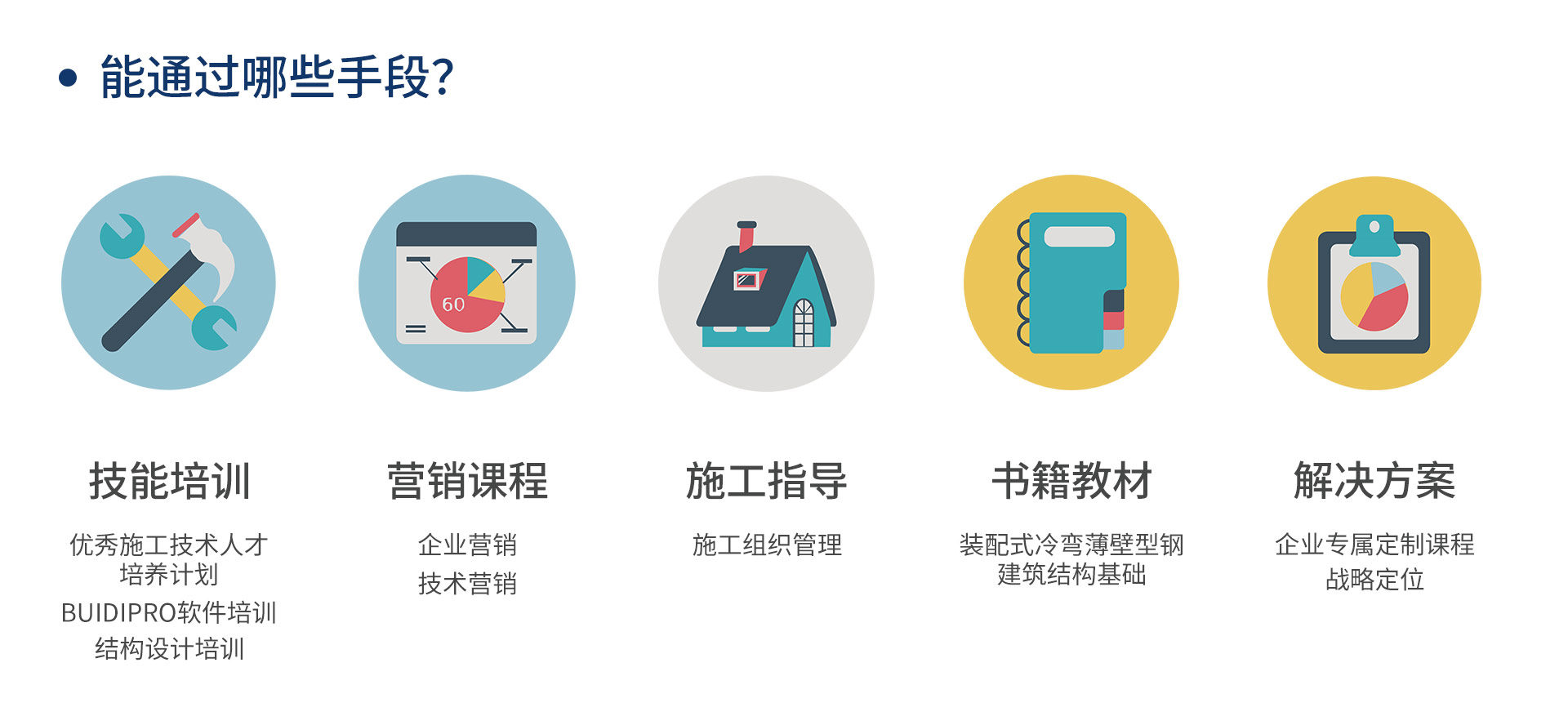 • 能通过哪些手段?

60

技能培训

优秀施工技术人才培养计划
BUIDIPRO软件培训
结构设计培训

营销课程

企业营销
技术营销

施工指导

施工组织管理

书籍教材

装配式冷弯薄壁型钢建筑结构基础

解决方案

企业专属定制课程
战略定位